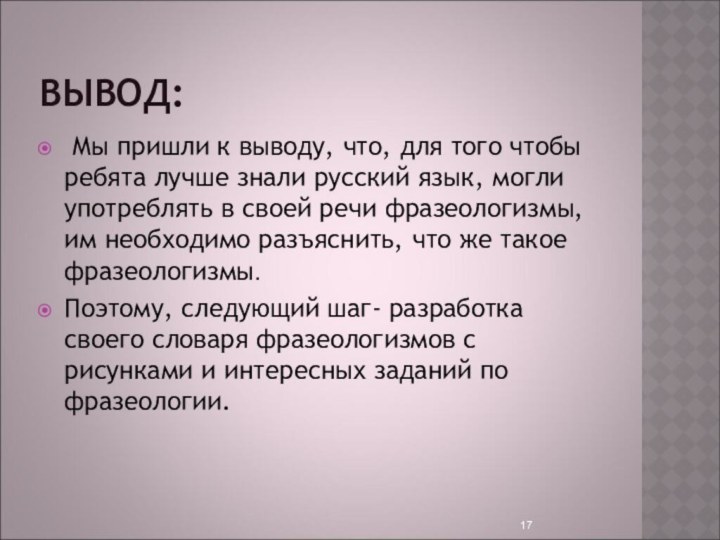 ВЫВОД:

Мы пришли к выводу, что, для того чтобы ребята лучше знали русский язык, могли употреблять в своей речи фразеологизмы, им необходимо разъяснить, что же такое фразеологизмы.

Поэтому, следующий шаг- разработка своего словаря фразеологизмов с рисунками и интересных заданий по фразеологии.

17